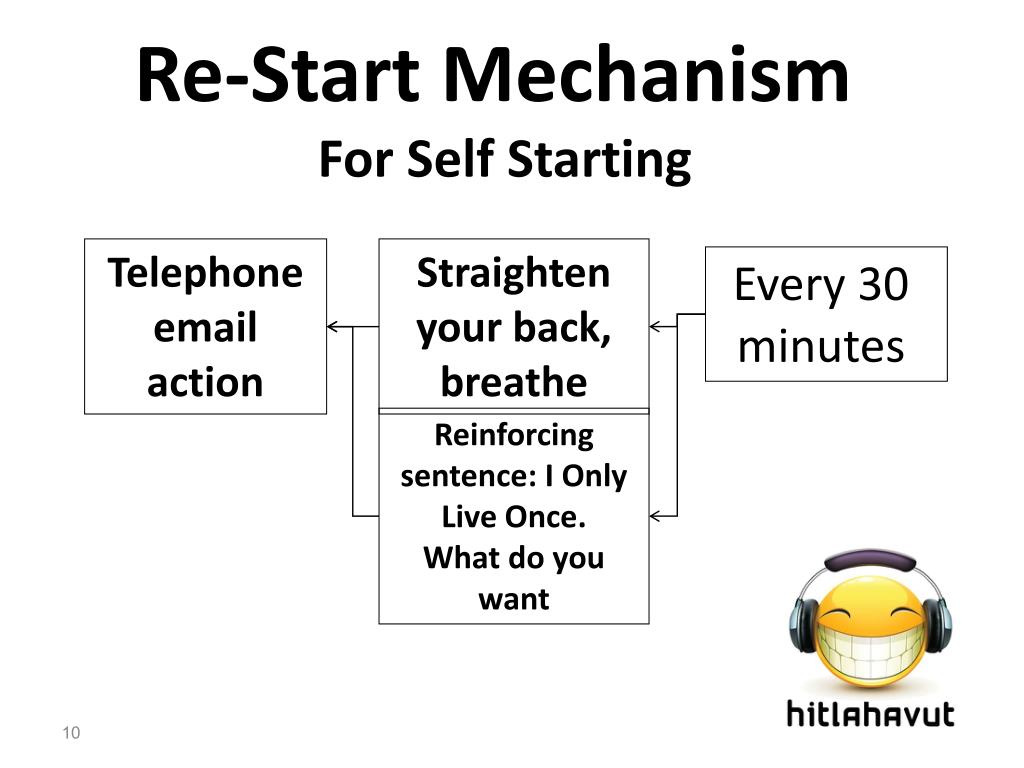 Re-Start Mechanism

For Self Starting

Telephone email action

Straighten your back, breathe

Reinforcing sentence: I Only Live Once. What do you want

Every 30 minutes

hitlahavut

10